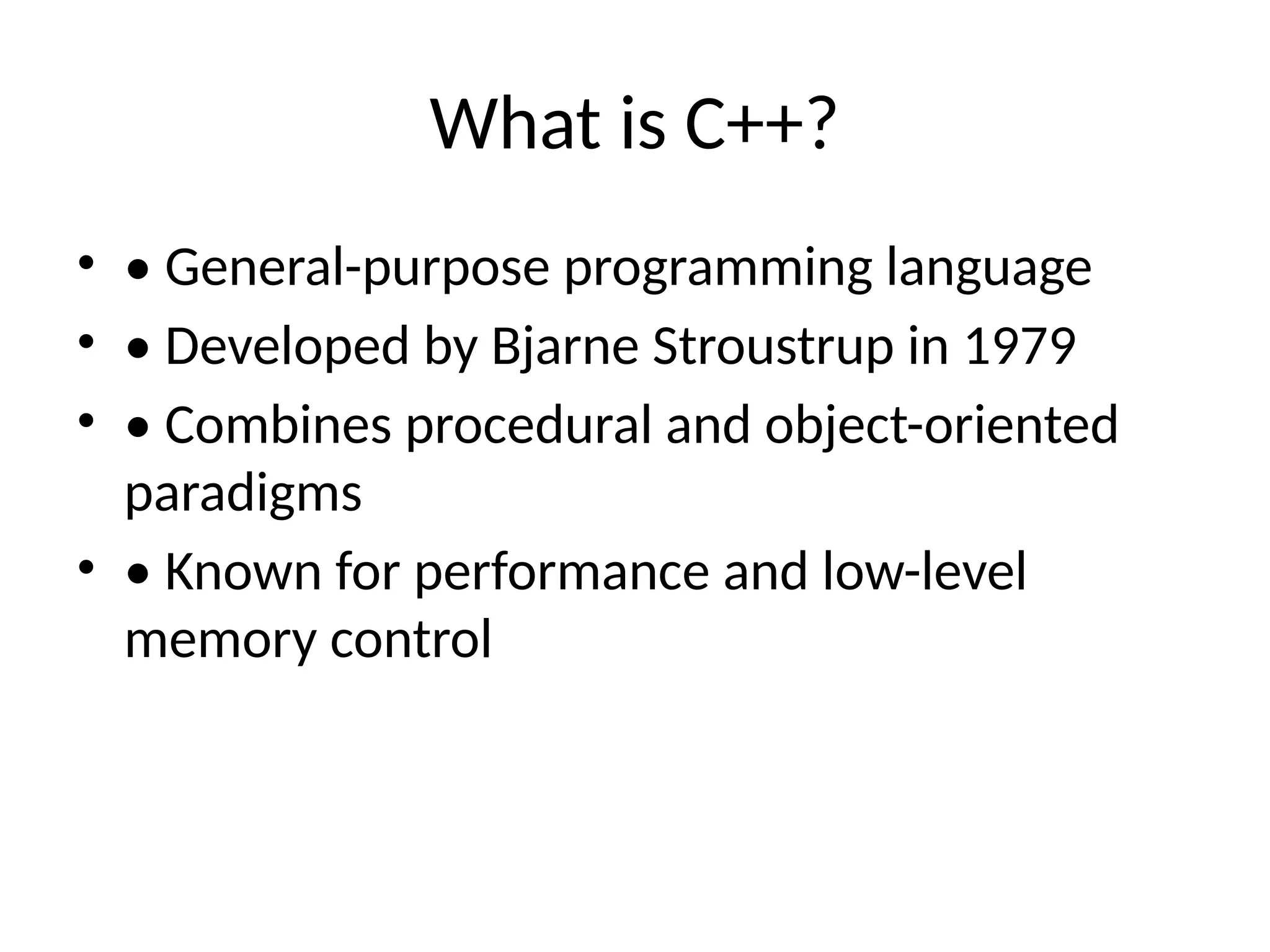 What is C++?

• • General-purpose programming language
• • Developed by Bjarne Stroustrup in 1979
• • Combines procedural and object-oriented paradigms
• • Known for performance and low-level memory control